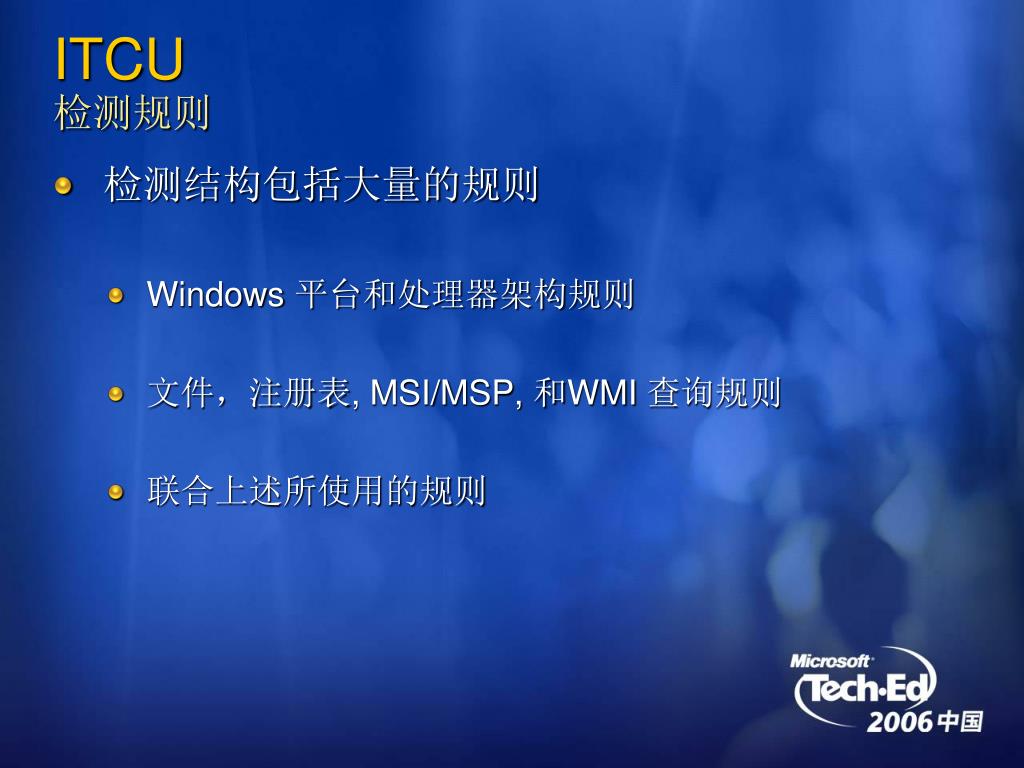 ITCU
检测规则

检测结构包括大量的规则

Windows 平台和处理器架构规则

文件，注册表, MSI/MSP, 和WMI 查询规则

联合上述所使用的规则

Microsoft
Tech·Ed
2006 中国